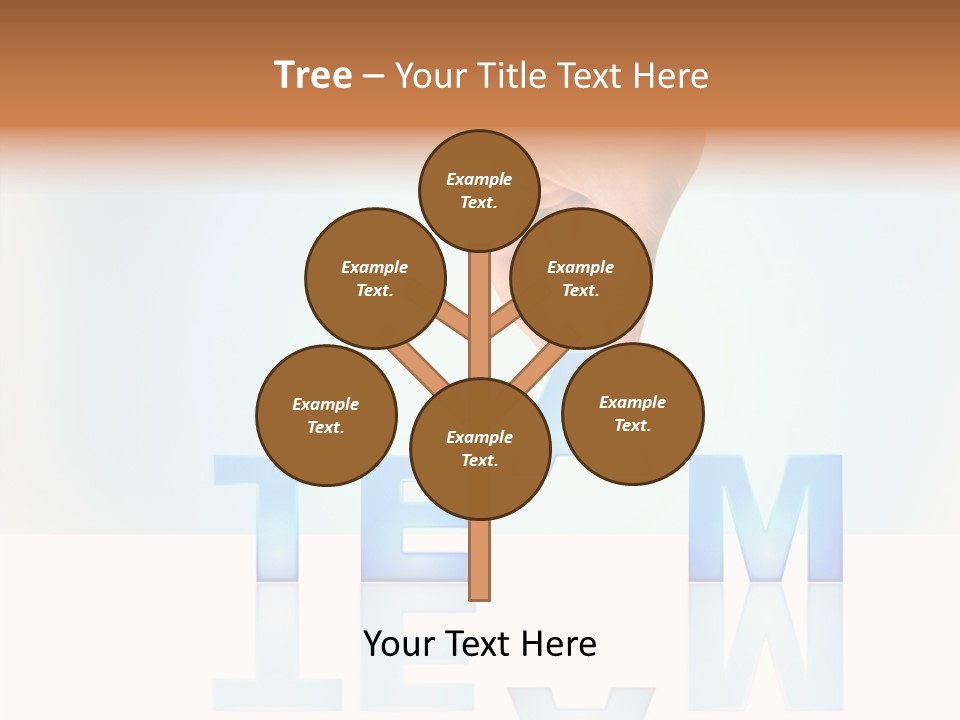 Tree – Your Title Text Here

Example Text.

Example Text.

Example Text.

Example Text.

Example Text.

Example Text.

TEAM

Your Text Here